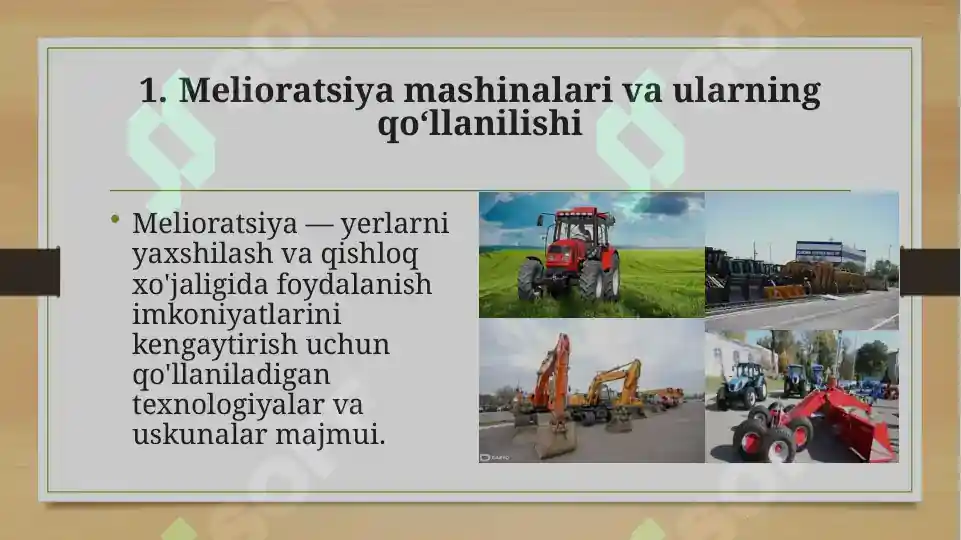 1. Melioratsiya mashinalari va ularning qo‘llanilishi

• Melioratsiya — yerlarni yaxshilash va qishloq xo'jaligida foydalanish imkoniyatlarini kengaytirish uchun qo'llaniladigan texnologiyalar va uskunalar majmui.